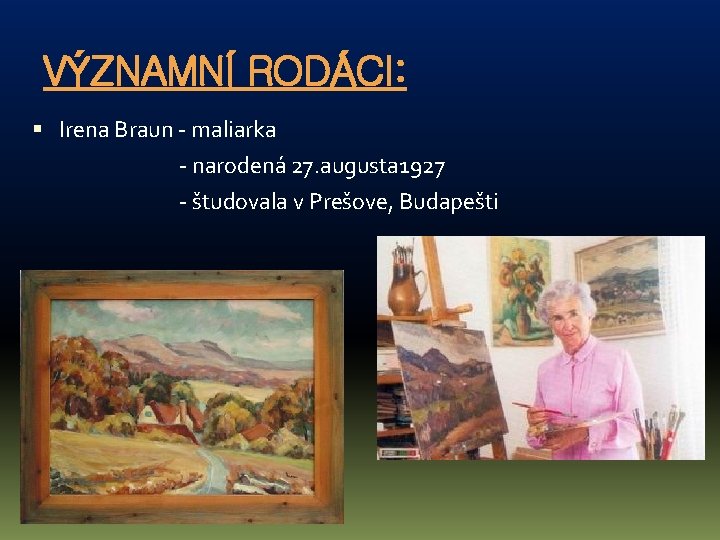 VÝZNAMNÍ RODÁCI:

▪ Irena Braun - maliarka

- narodená 27.augusta1927

- študovala v Prešove, Budapešti